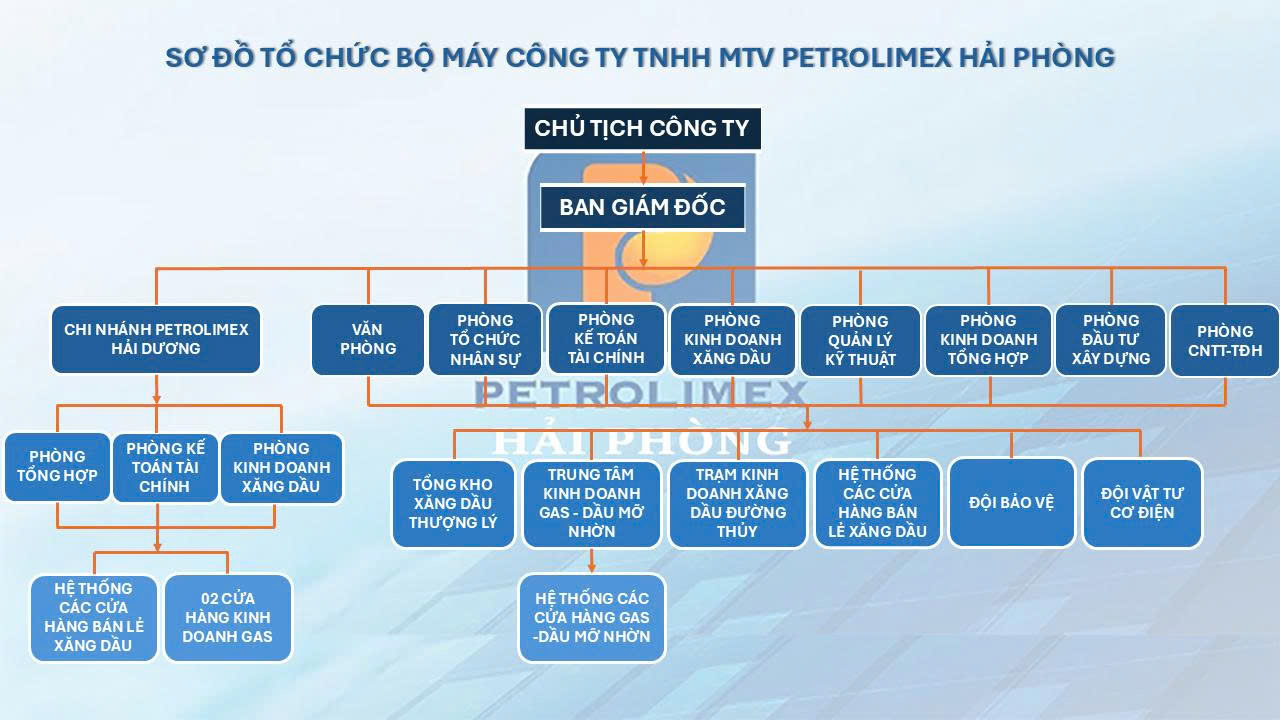 SƠ ĐỒ TỔ CHỨC BỘ MÁY CÔNG TY TNHH MTV PETROLIMEX HẢI PHÒNG

CHỦ TỊCH CÔNG TY

BAN GIÁM ĐỐC

CHI NHÁNH PETROLIMEX HẢI DƯƠNG

VĂN PHÒNG

PHÒNG TỔ CHỨC NHÂN SỰ

PHÒNG KẾ TOÁN TÀI CHÍNH

PHÒNG KINH DOANH XĂNG DẦU

PHÒNG QUẢN LÝ KỸ THUẬT

PHÒNG KINH DOANH TỔNG HỢP

PHÒNG ĐẦU TƯ XÂY DỰNG

PHÒNG CNTT-TĐH

PETROLIMEX HẢI PHÒNG

PHÒNG TỔNG HỢP

PHÒNG KẾ TOÁN TÀI CHÍNH

PHÒNG KINH DOANH XĂNG DẦU

TỔNG KHO XĂNG DẦU THƯỢNG LÝ

TRUNG TÂM KINH DOANH GAS - DẦU MỠ NHỜN

TRẠM KINH DOANH XĂNG DẦU ĐƯỜNG THỦY

HỆ THỐNG CÁC CỬA HÀNG BÁN LẺ XĂNG DẦU

ĐỘI BẢO VỆ

ĐỘI VẬT TƯ CƠ ĐIỆN

HỆ THỐNG CÁC CỬA HÀNG BÁN LẺ XĂNG DẦU

02 CỬA HÀNG KINH DOANH GAS

HỆ THỐNG CÁC CỬA HÀNG GAS -DẦU MỠ NHỜN